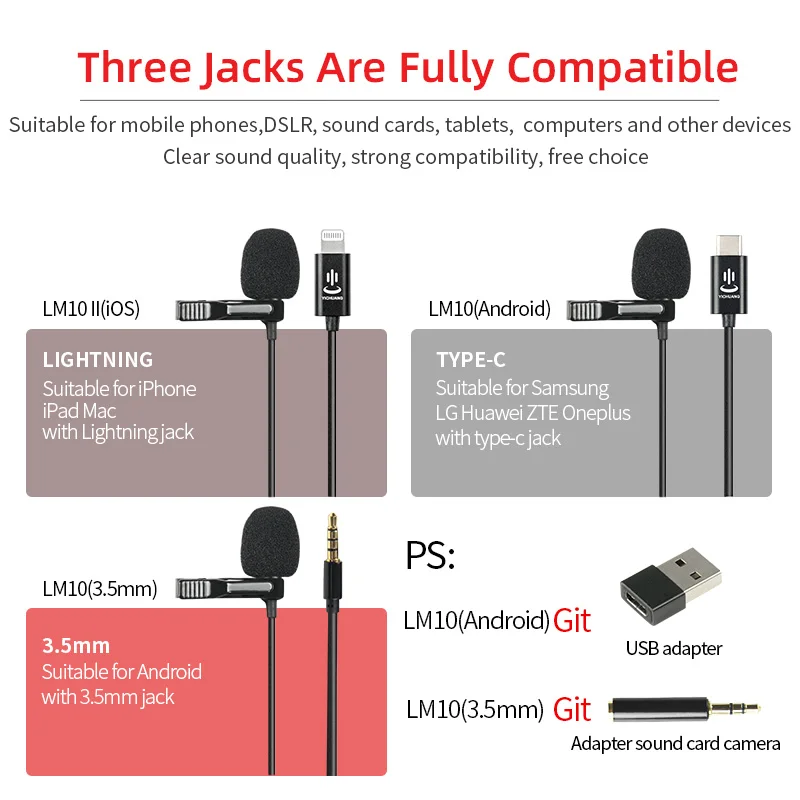 Three Jacks Are Fully Compatible

Suitable for mobile phones,DSLR, sound cards, tablets, computers and other devices
Clear sound quality, strong compatibility, free choice

LM10 II(iOS)

YICHUANG

LIGHTNING
Suitable for iPhone iPad Mac with Lightning jack

LM10(Android)

YICHUANG

TYPE-C
Suitable for Samsung LG Huawei ZTE Oneplus with type-c jack

LM10(3.5mm)

3.5mm
Suitable for Android with 3.5mm jack

PS:

LM10(Android) Git

USB adapter

LM10(3.5mm) Git

Adapter sound card camera